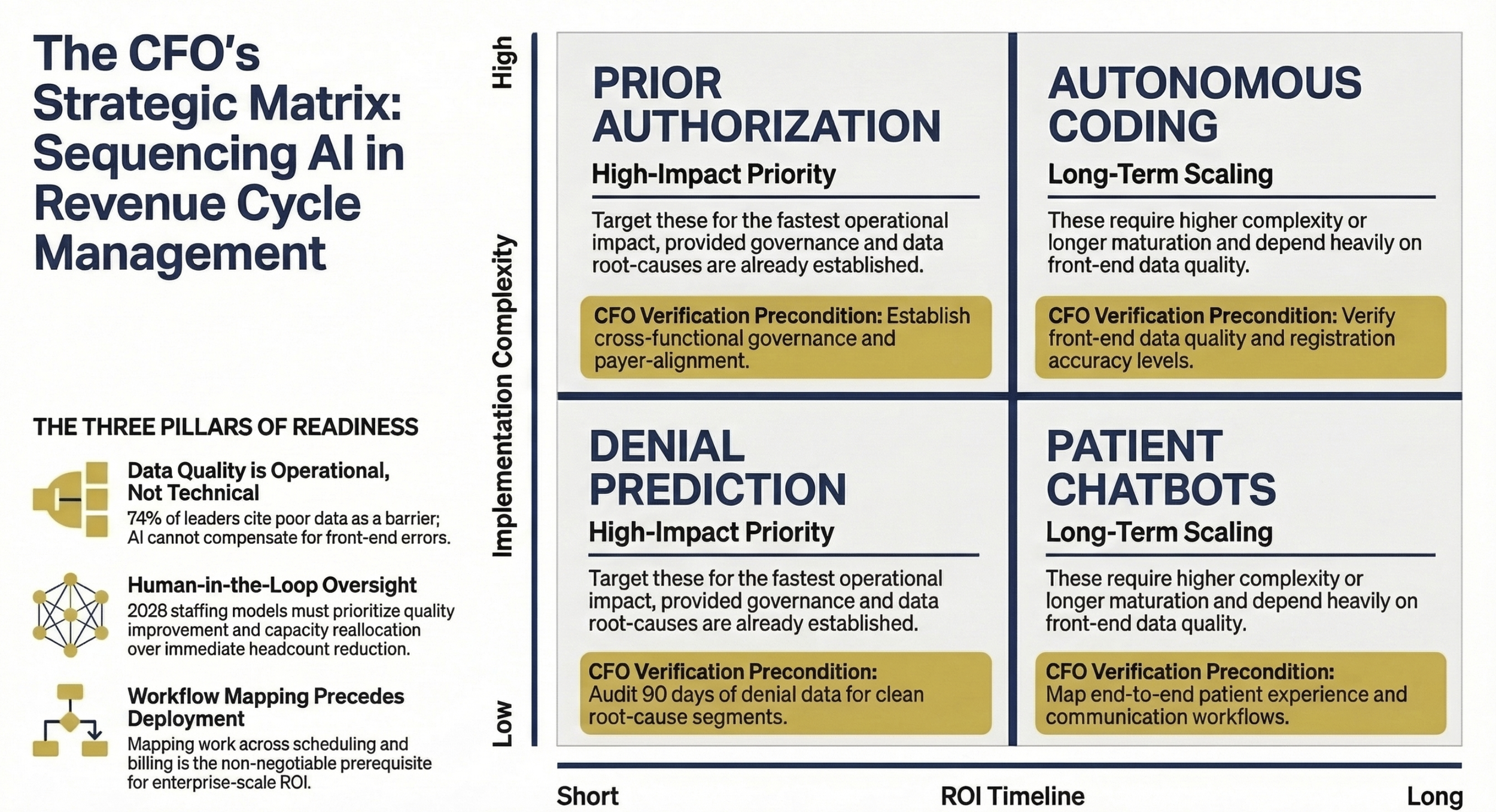 The CFO's Strategic Matrix: Sequencing AI in Revenue Cycle Management

THE THREE PILLARS OF READINESS

Data Quality is Operational, Not Technical
74% of leaders cite poor data as a barrier; AI cannot compensate for front-end errors.

Human-in-the-Loop Oversight
2028 staffing models must prioritize quality improvement and capacity reallocation over immediate headcount reduction.

Workflow Mapping Precedes Deployment
Mapping work across scheduling and billing is the non-negotiable prerequisite for enterprise-scale ROI.

High

Implementation Complexity

Low

PRIOR AUTHORIZATION
High-Impact Priority
Target these for the fastest operational impact, provided governance and data root-causes are already established.
CFO Verification Precondition: Establish cross-functional governance and payer-alignment.

AUTONOMOUS CODING
Long-Term Scaling
These require higher complexity or longer maturation and depend heavily on front-end data quality.
CFO Verification Precondition: Verify front-end data quality and registration accuracy levels.

DENIAL PREDICTION
High-Impact Priority
Target these for the fastest operational impact, provided governance and data root-causes are already established.
CFO Verification Precondition: Audit 90 days of denial data for clean root-cause segments.

PATIENT CHATBOTS
Long-Term Scaling
These require higher complexity or longer maturation and depend heavily on front-end data quality.
CFO Verification Precondition: Map end-to-end patient experience and communication workflows.

Short ROI Timeline Long